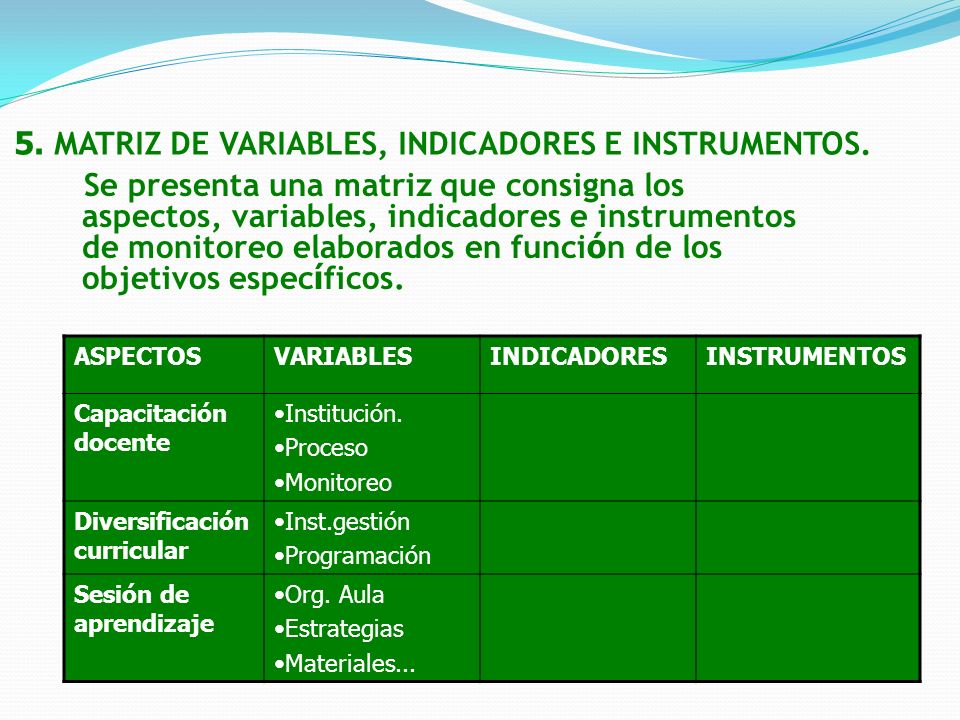 5. MATRIZ DE VARIABLES, INDICADORES E INSTRUMENTOS.

Se presenta una matriz que consigna los aspectos, variables, indicadores e instrumentos de monitoreo elaborados en función de los objetivos específicos.

| ASPECTOS | VARIABLES | INDICADORES | INSTRUMENTOS |
|---|---|---|---|
| Capacitación docente | •Institución. •Proceso •Monitoreo | | |
| Diversificación curricular | •Inst.gestión •Programación | | |
| Sesión de aprendizaje | •Org. Aula •Estrategias •Materiales... | | |